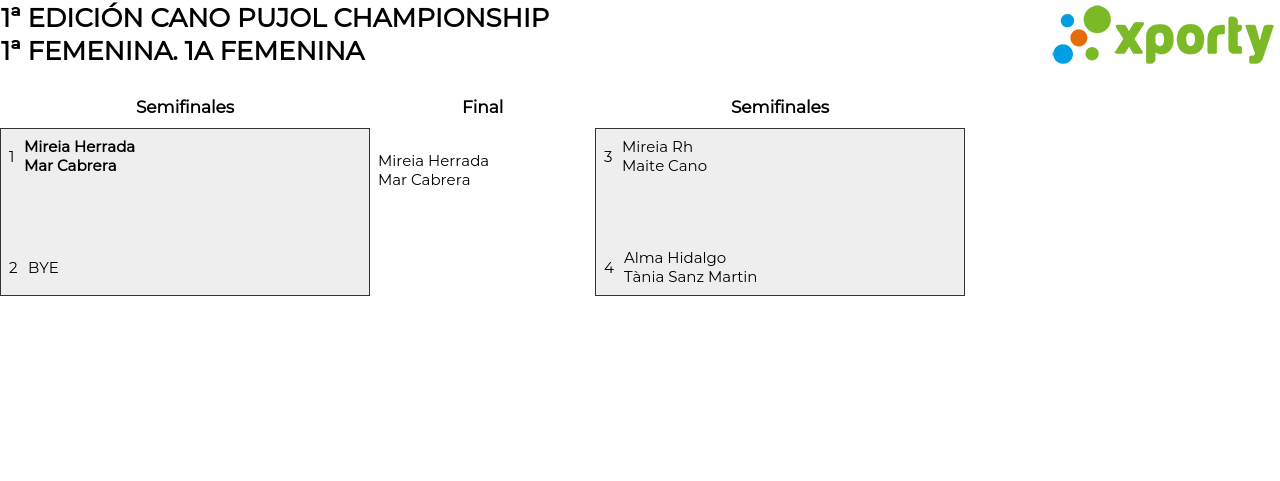 1ª EDICIÓN CANO PUJOL CHAMPIONSHIP
1ª FEMENINA. 1A FEMENINA

xporty

Semifinales

1 Mireia Herrada
Mar Cabrera

2 BYE

Final

Mireia Herrada
Mar Cabrera

Semifinales

3 Mireia Rh
Maite Cano

4 Alma Hidalgo
Tània Sanz Martin